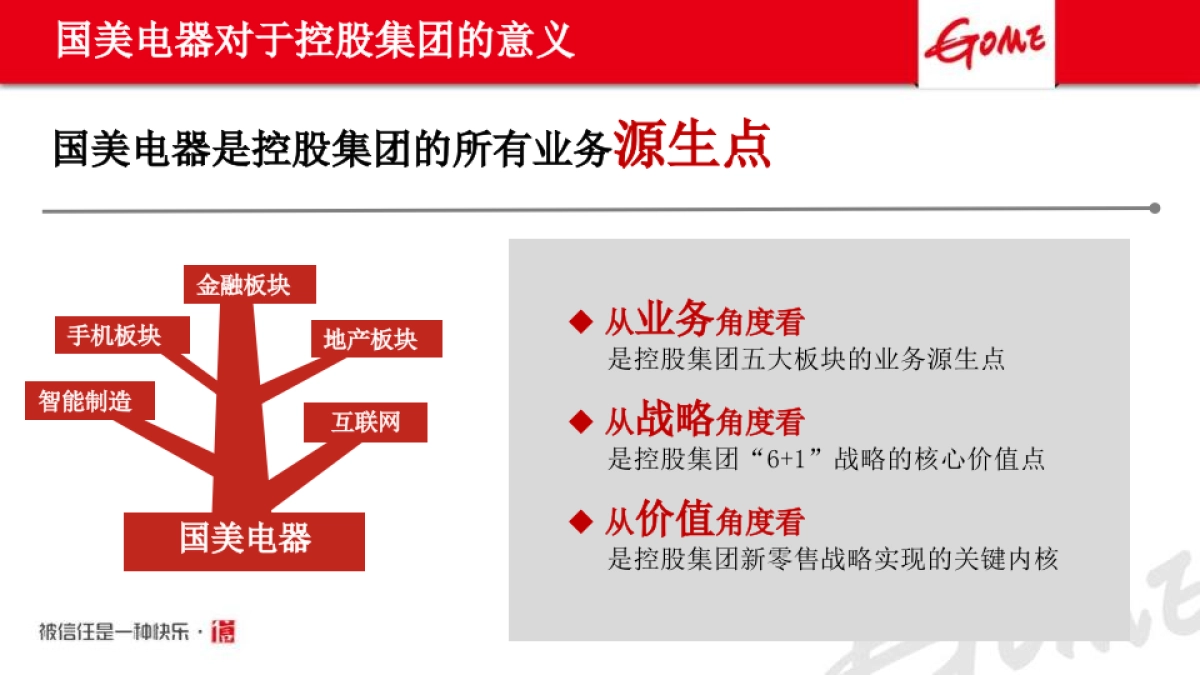 国美电器对于控股集团的意义

GOME

国美电器是控股集团的所有业务源生点

金融板块

手机板块

地产板块

智能制造

互联网

国美电器

◆ 从业务角度看
是控股集团五大板块的业务源生点

◆ 从战略角度看
是控股集团“6+1”战略的核心价值点

◆ 从价值角度看
是控股集团新零售战略实现的关键内核

被信任是一种快乐 · 信